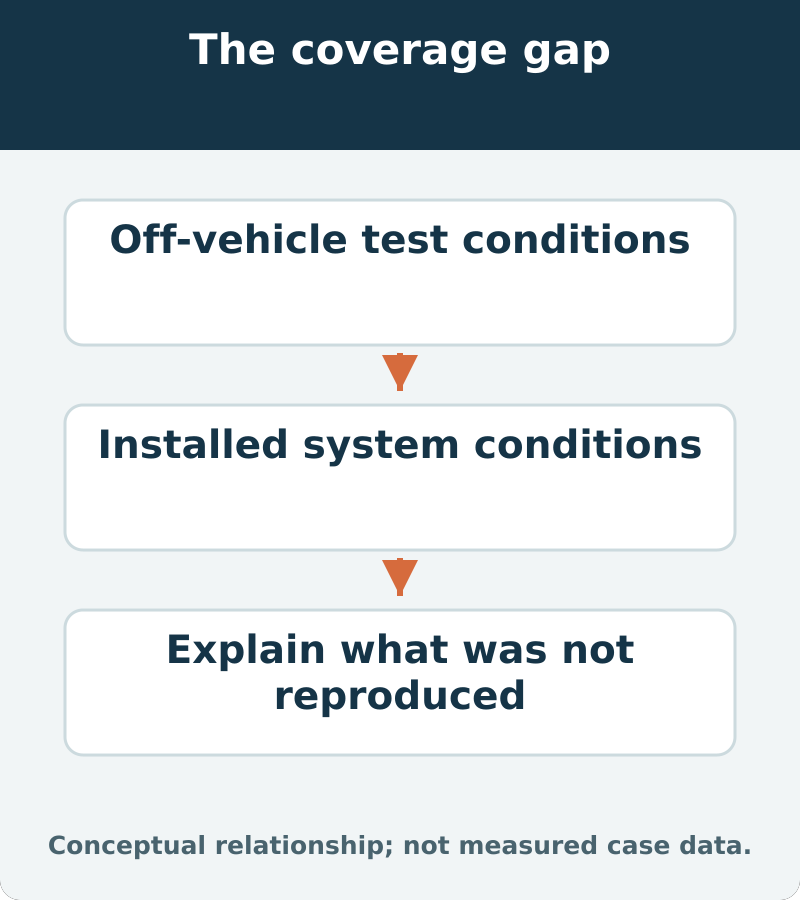 The coverage gap

Off-vehicle test conditions

Installed system conditions

Explain what was not reproduced

Conceptual relationship; not measured case data.